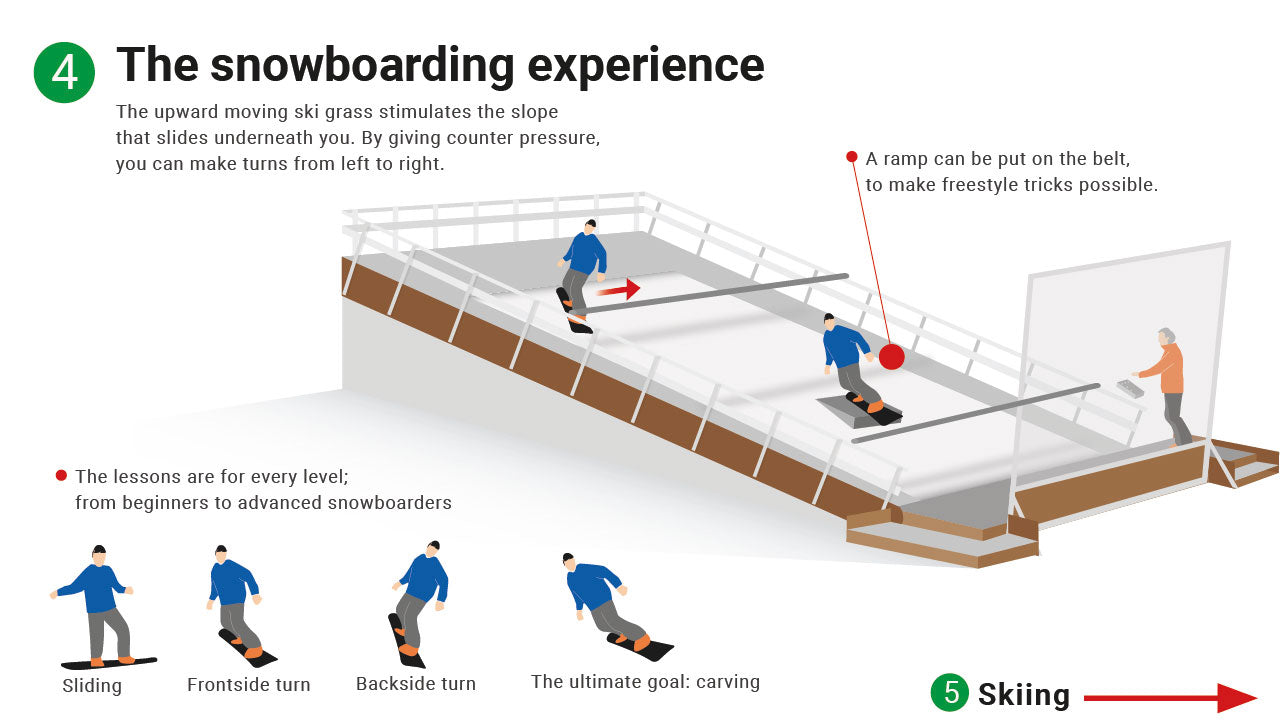 4 The snowboarding experience

The upward moving ski grass stimulates the slope that slides underneath you. By giving counter pressure, you can make turns from left to right.

A ramp can be put on the belt, to make freestyle tricks possible.

The lessons are for every level; from beginners to advanced snowboarders

Sliding

Frontside turn

Backside turn

The ultimate goal: carving

5 Skiing